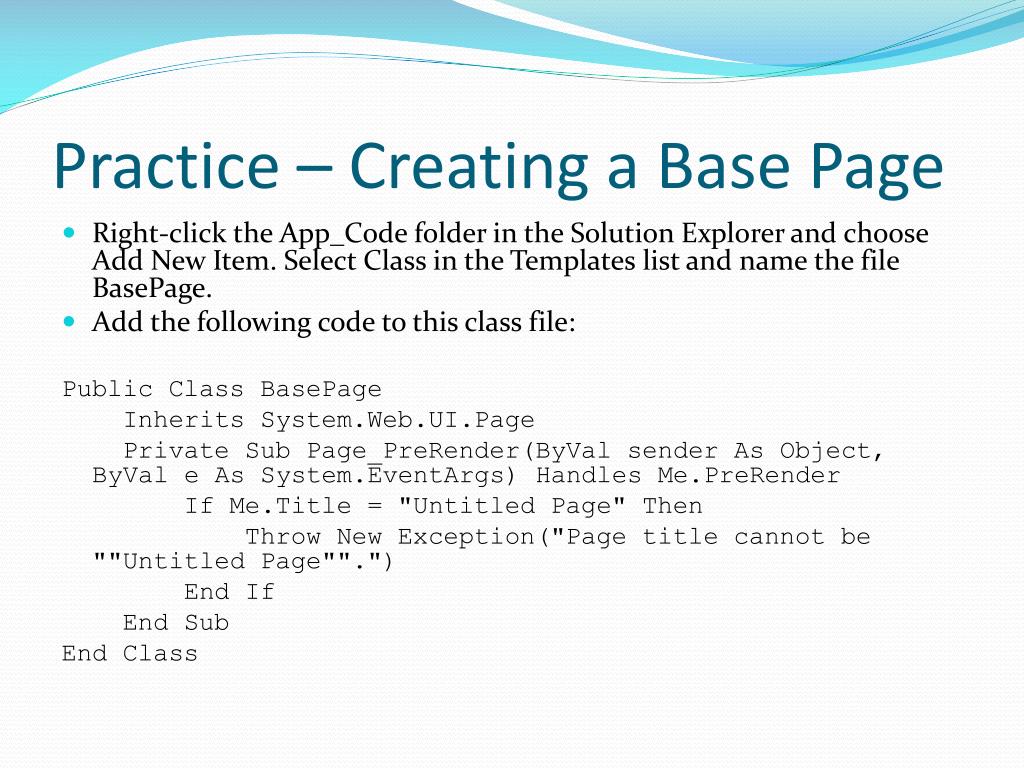 Practice – Creating a Base Page

Right-click the App_Code folder in the Solution Explorer and choose Add New Item. Select Class in the Templates list and name the file BasePage.

Add the following code to this class file:

Public Class BasePage
    Inherits System.Web.UI.Page
    Private Sub Page_PreRender(ByVal sender As Object, ByVal e As System.EventArgs) Handles Me.PreRender
        If Me.Title = "Untitled Page" Then
            Throw New Exception("Page title cannot be ""Untitled Page"".")
        End If
    End Sub
End Class